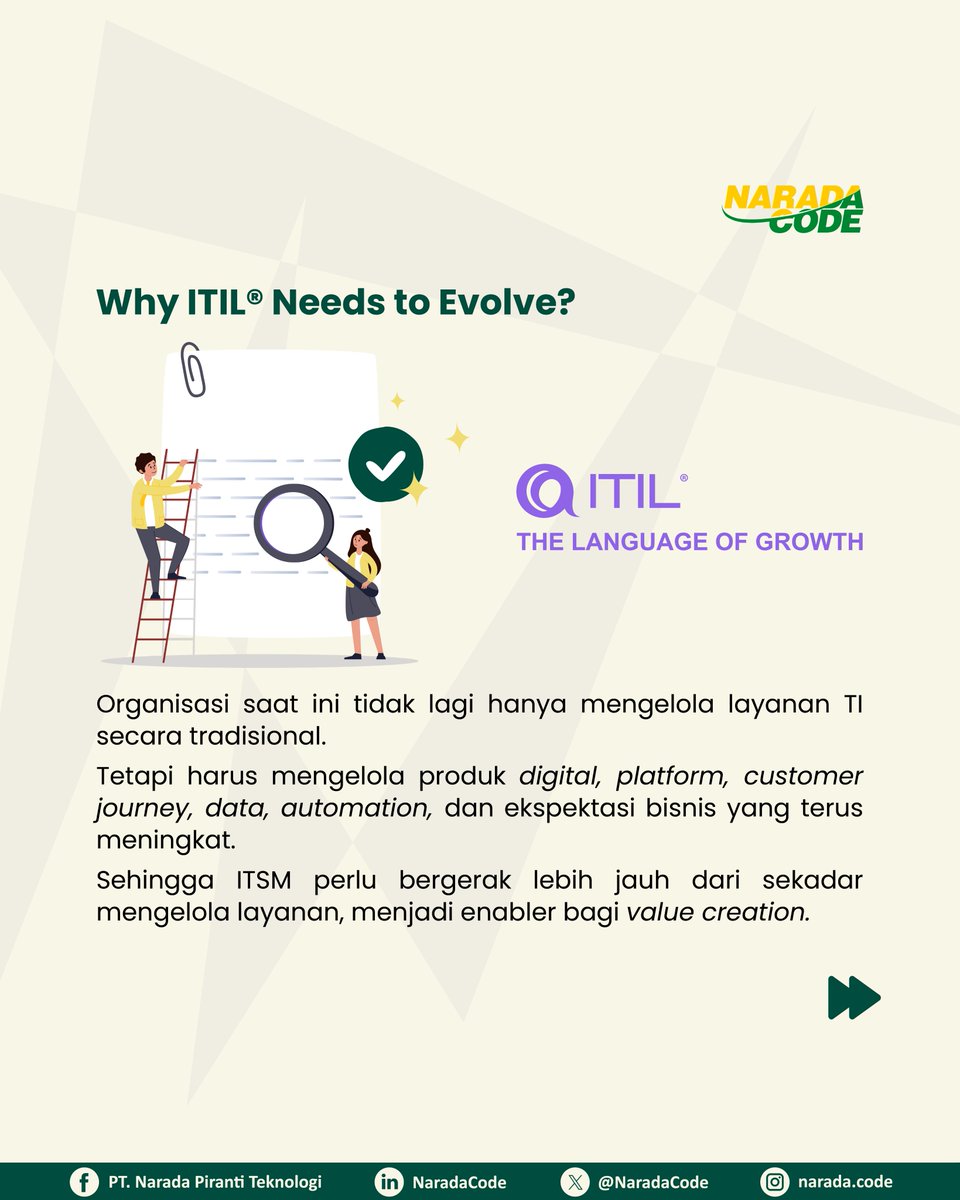 NARADA CODE

Why ITIL® Needs to Evolve?

ITIL®
THE LANGUAGE OF GROWTH

Organisasi saat ini tidak lagi hanya mengelola layanan TI secara tradisional.

Tetapi harus mengelola produk digital, platform, customer journey, data, automation, dan ekspektasi bisnis yang terus meningkat.

Sehingga ITSM perlu bergerak lebih jauh dari sekadar mengelola layanan, menjadi enabler bagi value creation.

PT. Narada Piranti Teknologi NaradaCode @NaradaCode narada.code